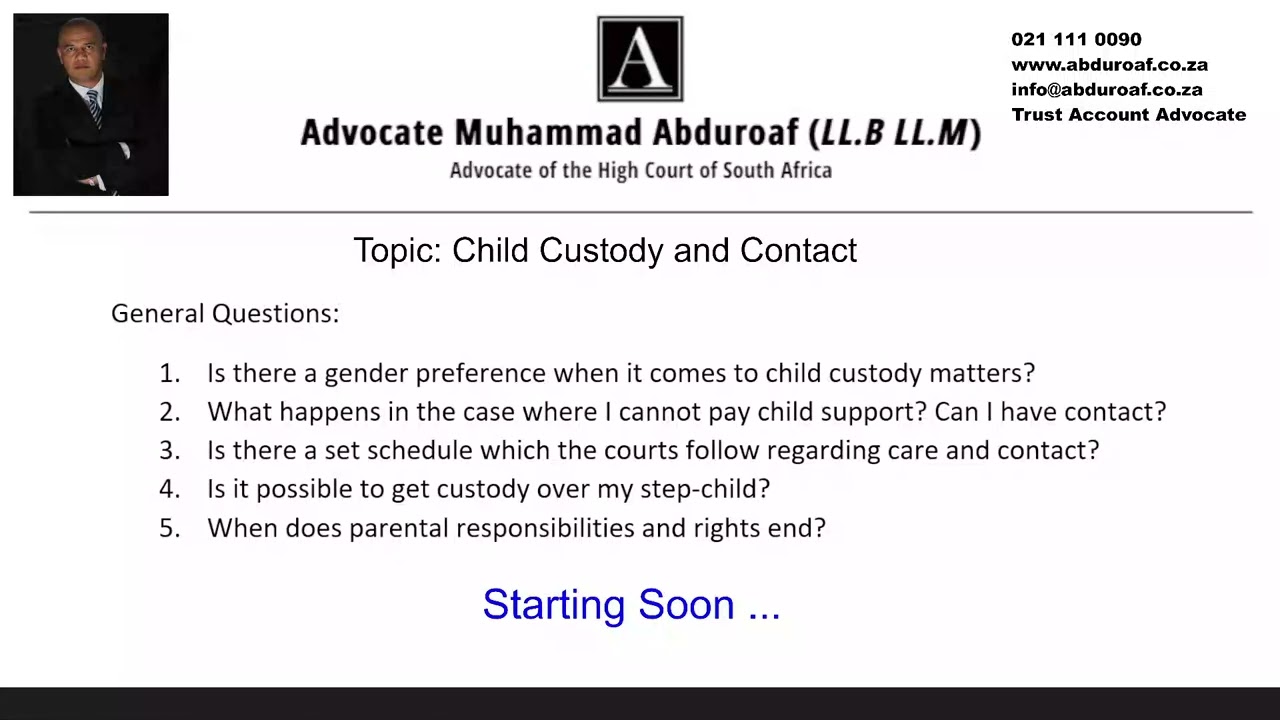 A

Advocate Muhammad Abduroaf (LL.B LL.M)
Advocate of the High Court of South Africa

021 111 0090
www.abduroaf.co.za
info@abduroaf.co.za
Trust Account Advocate

Topic: Child Custody and Contact

General Questions:

1. Is there a gender preference when it comes to child custody matters?
2. What happens in the case where I cannot pay child support? Can I have contact?
3. Is there a set schedule which the courts follow regarding care and contact?
4. Is it possible to get custody over my step-child?
5. When does parental responsibilities and rights end?

Starting Soon ...